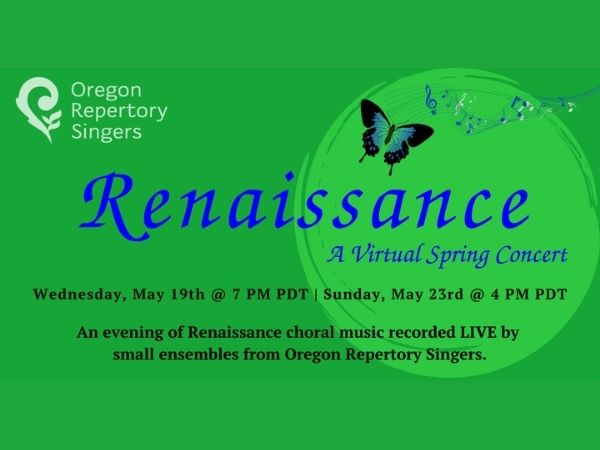 Oregon Repertory Singers

Renaissance

A Virtual Spring Concert

Wednesday, May 19th @ 7 PM PDT | Sunday, May 23rd @ 4 PM PDT

An evening of Renaissance choral music recorded LIVE by small ensembles from Oregon Repertory Singers.